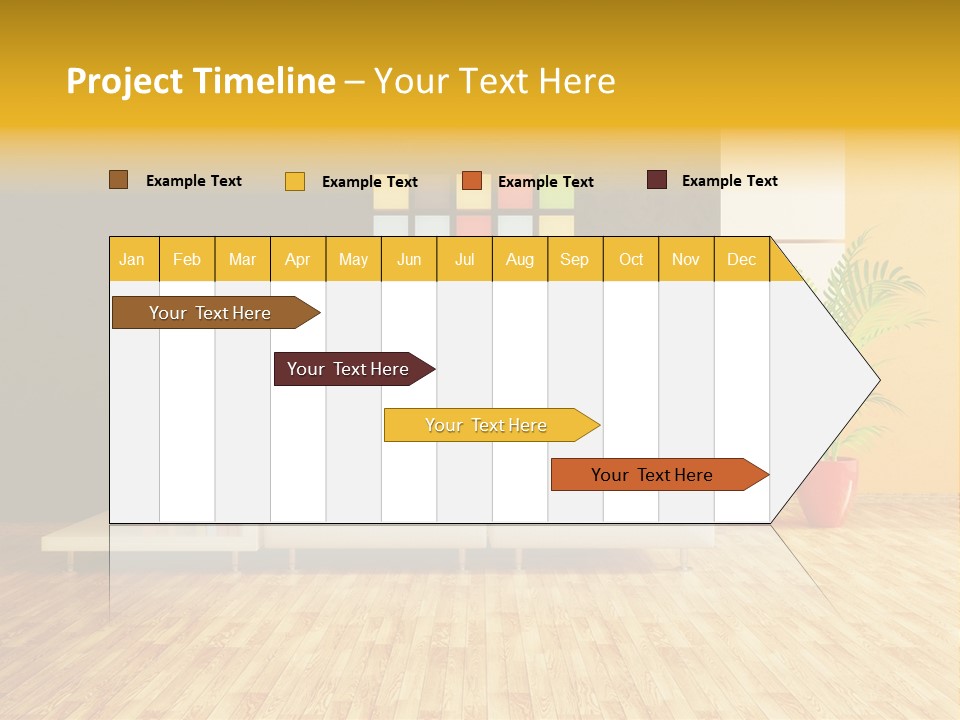 Project Timeline – Your Text Here

Example Text
Example Text
Example Text
Example Text

| Jan | Feb | Mar | Apr | May | Jun | Jul | Aug | Sep | Oct | Nov | Dec |
|---|---|---|---|---|---|---|---|---|---|---|---|

Your Text Here

Your Text Here

Your Text Here

Your Text Here